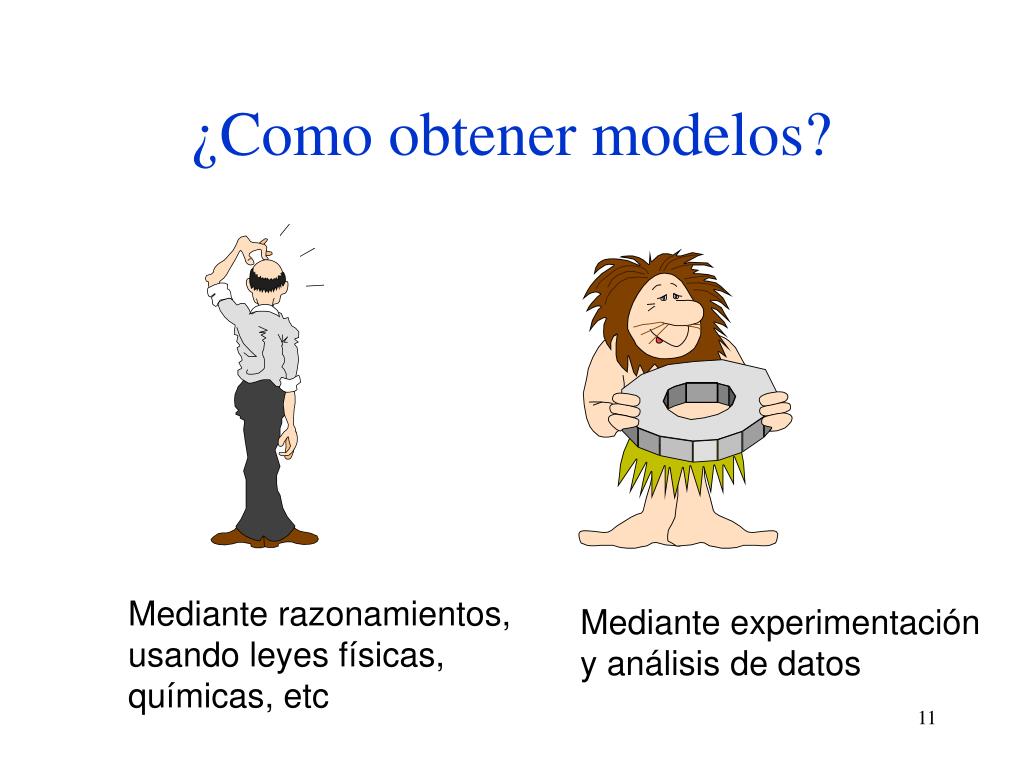 ¿Como obtener modelos?

Mediante razonamientos, usando leyes físicas, químicas, etc

Mediante experimentación y análisis de datos

11